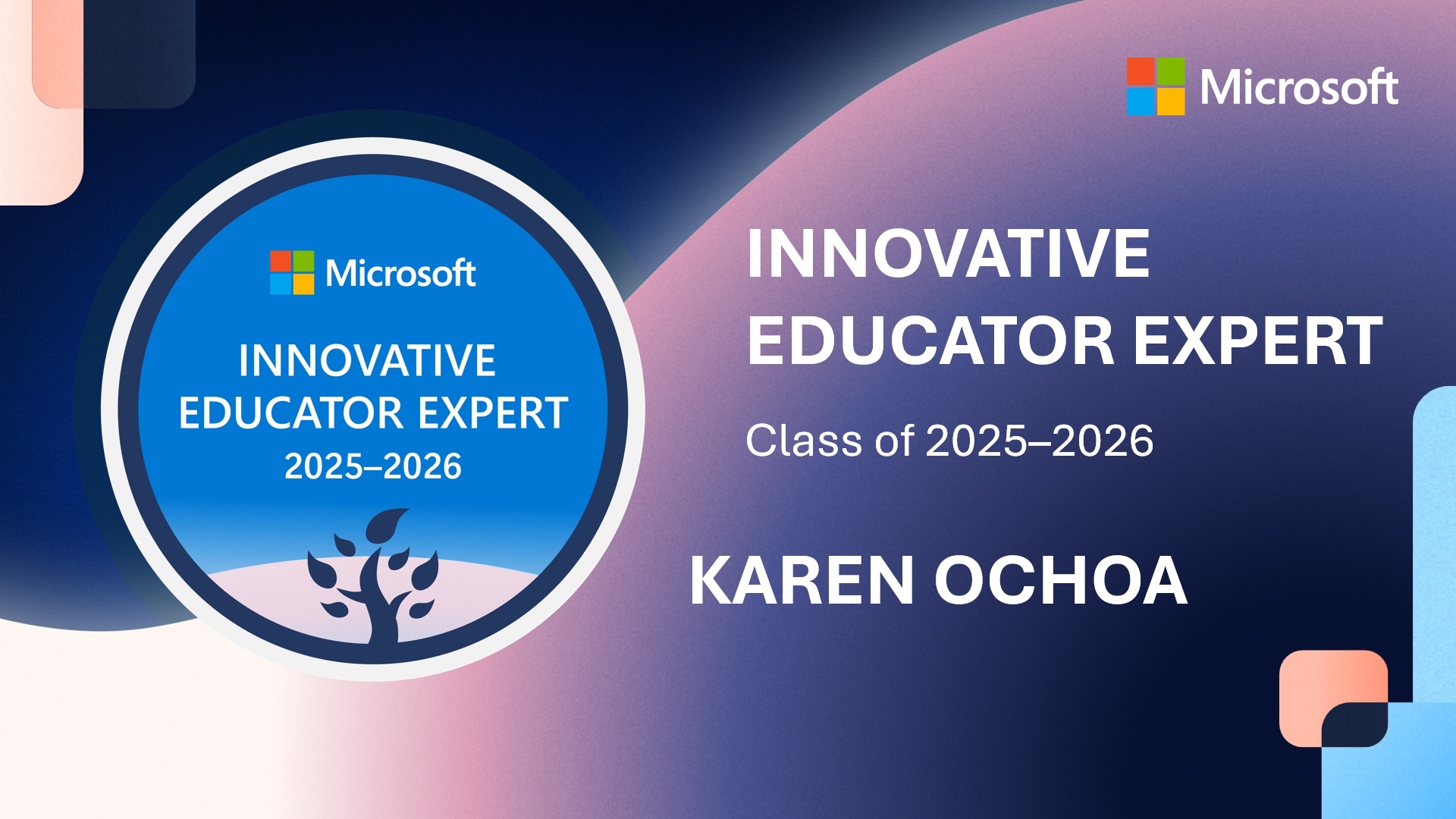 Microsoft

INNOVATIVE
EDUCATOR EXPERT
2025–2026

Microsoft

INNOVATIVE EDUCATOR EXPERT

Class of 2025–2026

KAREN OCHOA